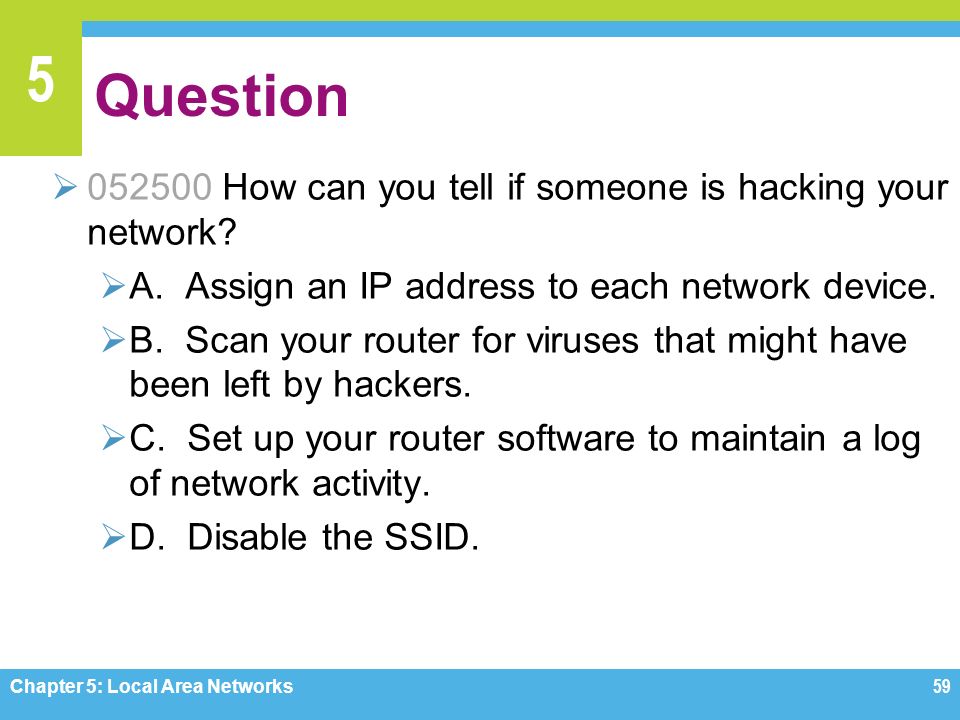 5

Question

052500 How can you tell if someone is hacking your network?

A. Assign an IP address to each network device.

B. Scan your router for viruses that might have been left by hackers.

C. Set up your router software to maintain a log of network activity.

D. Disable the SSID.

Chapter 5: Local Area Networks

59